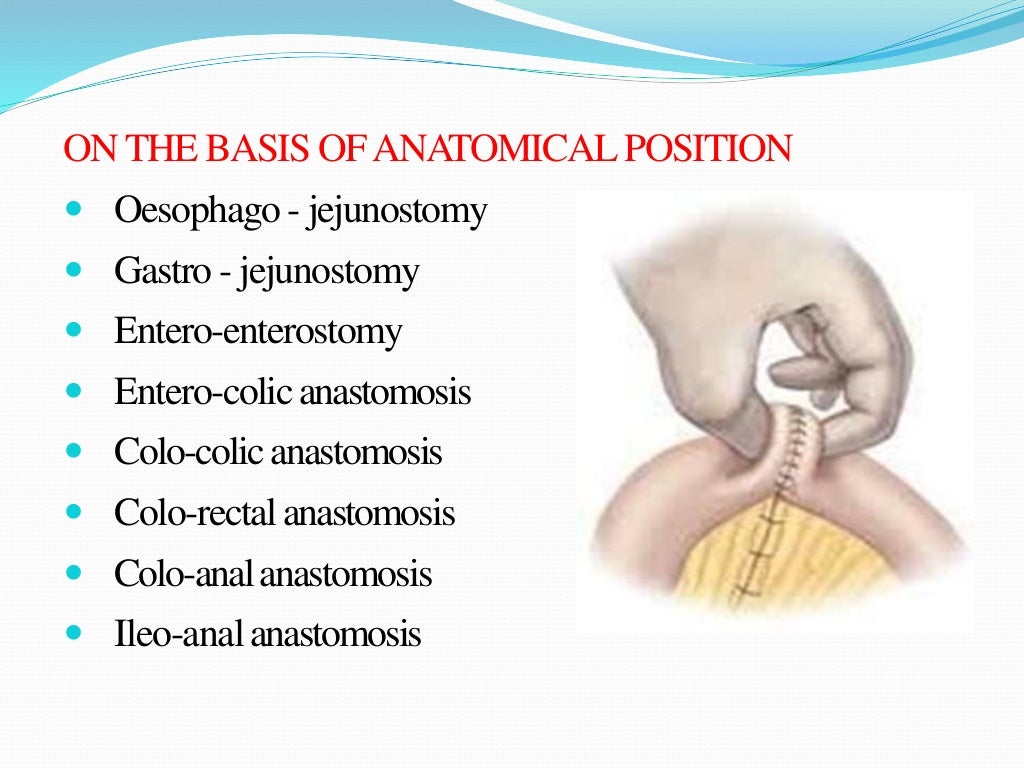 ON THE BASIS OF ANATOMICAL POSITION

- Oesophago - jejunostomy
- Gastro - jejunostomy
- Entero-enterostomy
- Entero-colic anastomosis
- Colo-colic anastomosis
- Colo-rectal anastomosis
- Colo-anal anastomosis
- Ileo-anal anastomosis